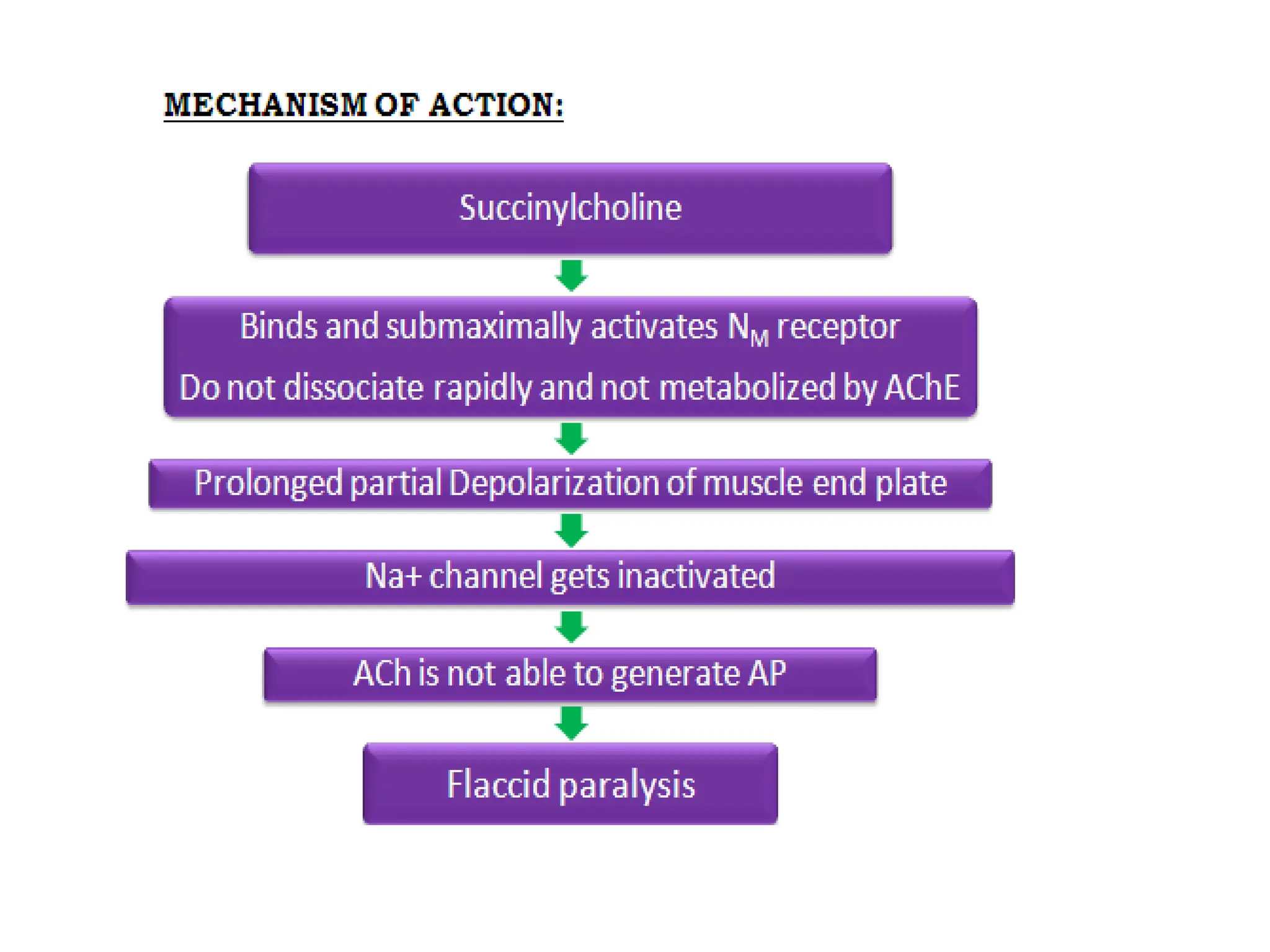 MECHANISM OF ACTION:

Succinylcholine

Binds and submaximally activates $N_M$ receptor
Do not dissociate rapidly and not metabolized by AChE

Prolonged partial Depolarization of muscle end plate

Na+ channel gets inactivated

ACh is not able to generate AP

Flaccid paralysis